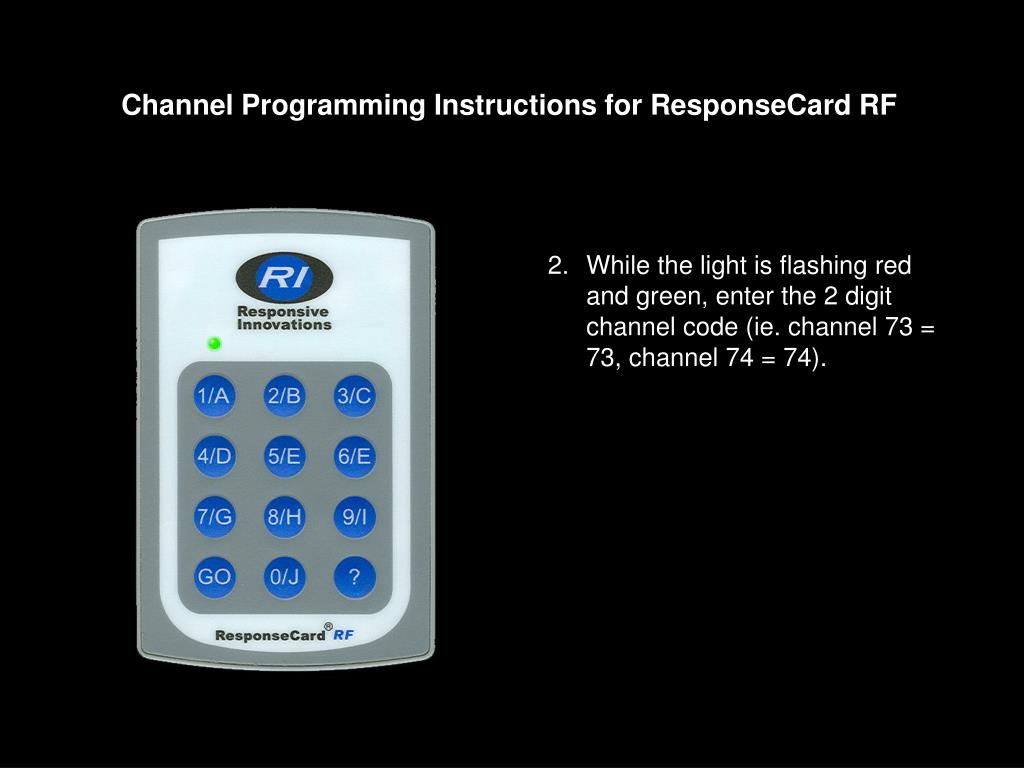 Channel Programming Instructions for ResponseCard RF

RI
Responsive Innovations

1/A 2/B 3/C
4/D 5/E 6/E
7/G 8/H 9/I
GO 0/J ?

ResponseCard® RF

2. While the light is flashing red and green, enter the 2 digit channel code (ie. channel 73 = 73, channel 74 = 74).